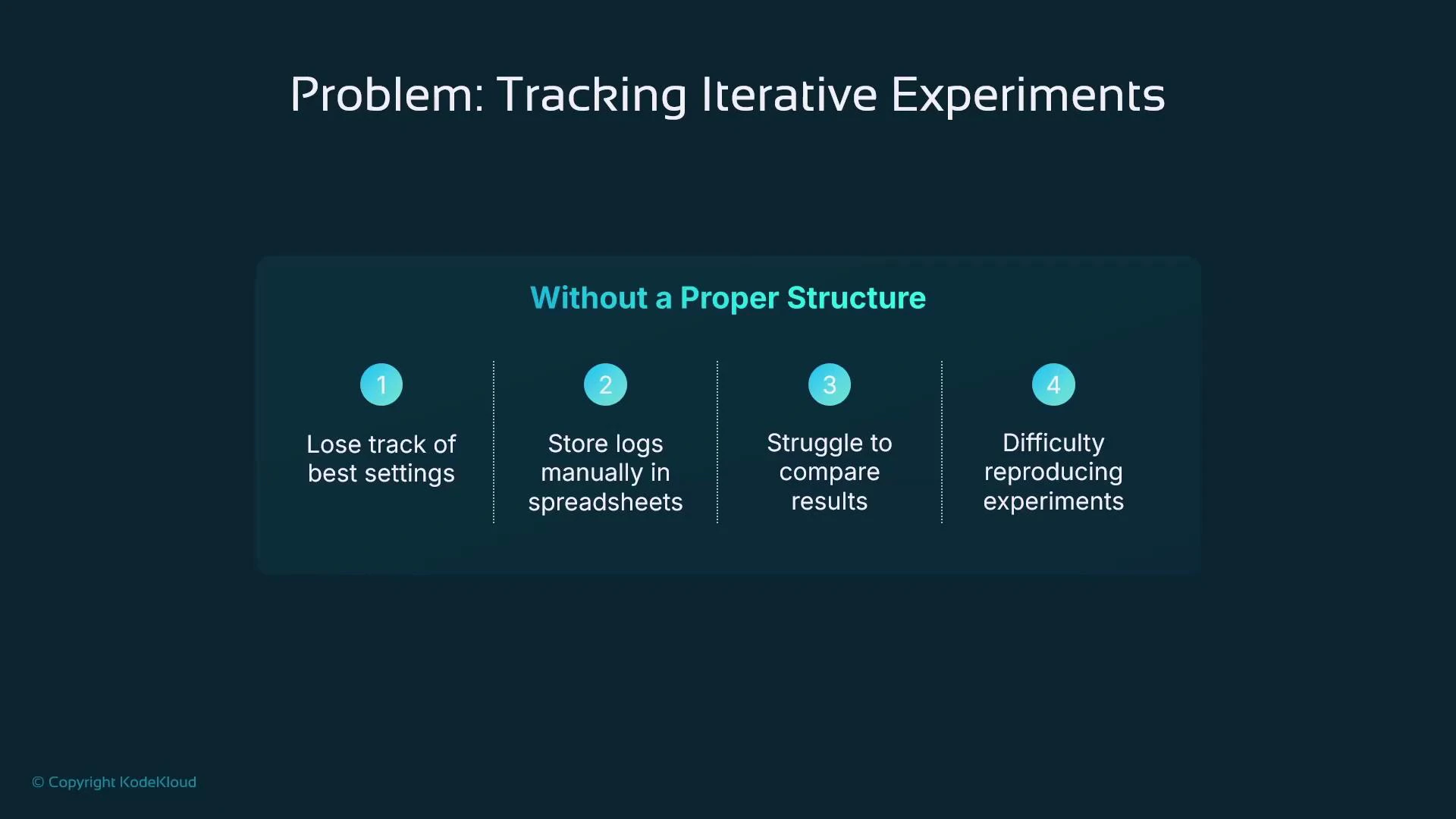 Problem: Tracking Iterative Experiments

Without a Proper Structure

1
Lose track of best settings

2
Store logs manually in spreadsheets

3
Struggle to compare results

4
Difficulty reproducing experiments

© Copyright KodeKloud